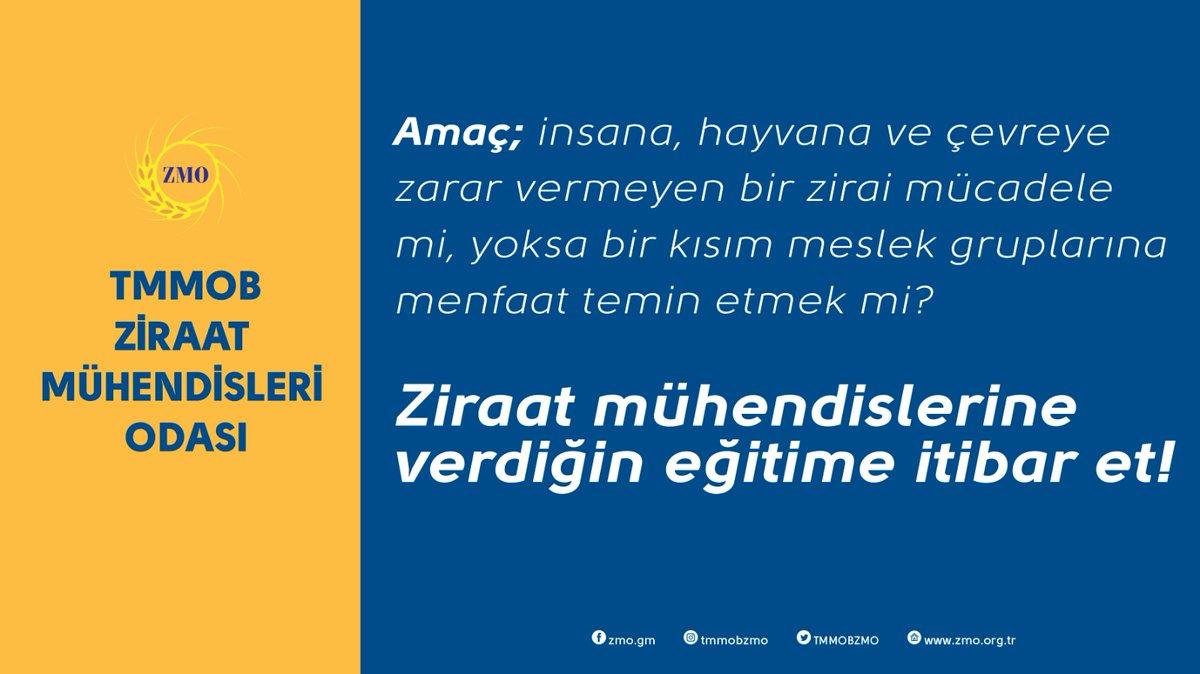 ZMO

TMMOB
ZİRAAT
MÜHENDİSLERİ
ODASI

Amaç; insana, hayvana ve çevreye zarar vermeyen bir zirai mücadele mi, yoksa bir kısım meslek gruplarına menfaat temin etmek mi?

Ziraat mühendislerine verdiğin eğitime itibar et!

zmo.gm tmmobzmo TMMOBZMO www.zmo.org.tr